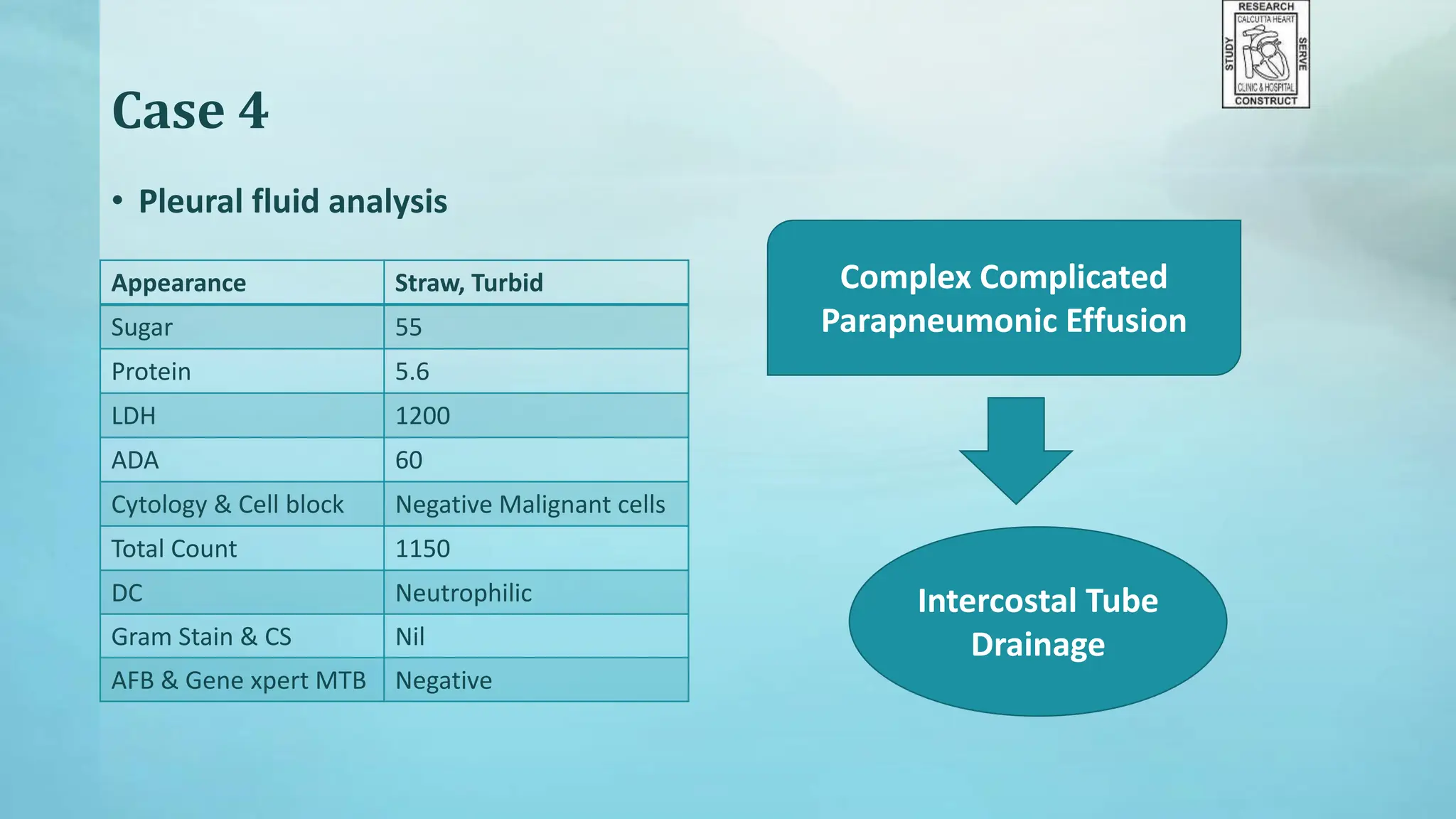 RESEARCH
CALCUTTA HEART
STUDY
SERVE
CLINIC & HOSPITAL
CONSTRUCT

Case 4

• Pleural fluid analysis

| Appearance | Straw, Turbid |
|---|---|
| Sugar | 55 |
| Protein | 5.6 |
| LDH | 1200 |
| ADA | 60 |
| Cytology & Cell block | Negative Malignant cells |
| Total Count | 1150 |
| DC | Neutrophilic |
| Gram Stain & CS | Nil |
| AFB & Gene xpert MTB | Negative |

Complex Complicated Parapneumonic Effusion

Intercostal Tube Drainage